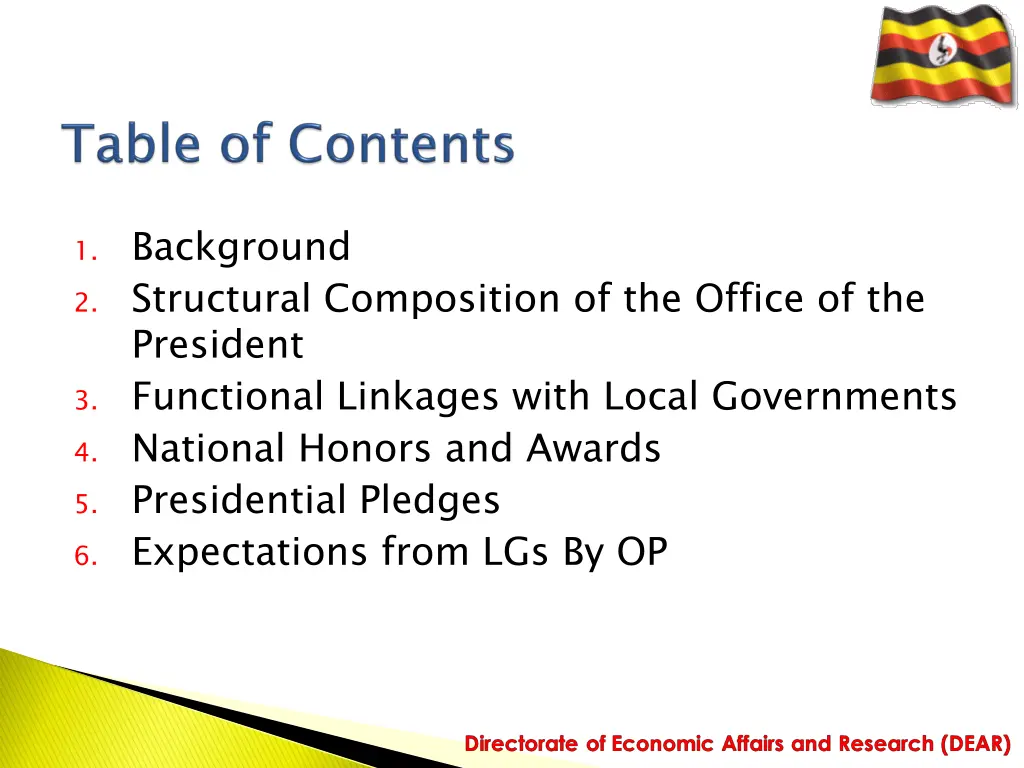 Table of Contents

1. Background
2. Structural Composition of the Office of the President
3. Functional Linkages with Local Governments
4. National Honors and Awards
5. Presidential Pledges
6. Expectations from LGs By OP

Directorate of Economic Affairs and Research (DEAR)